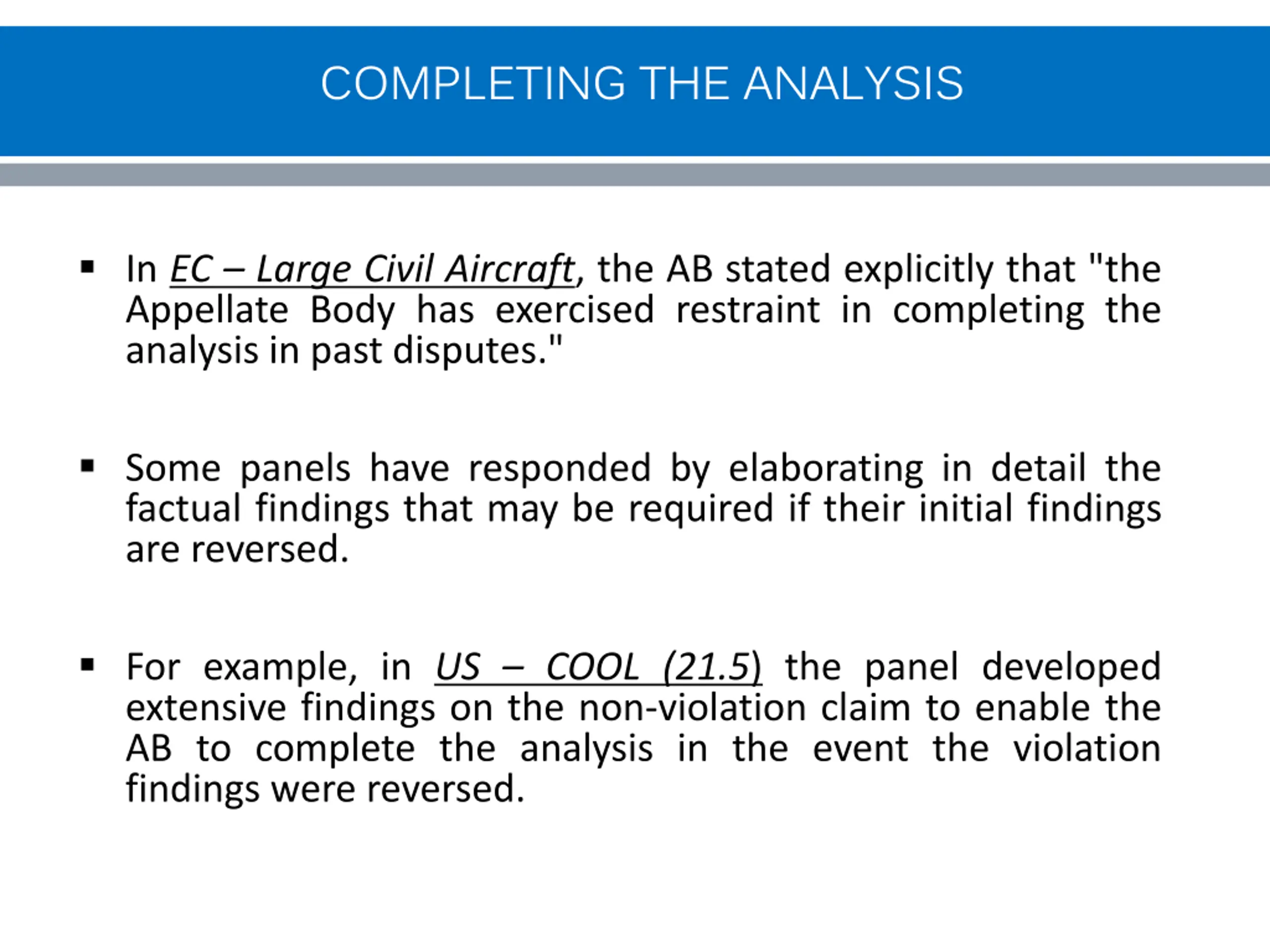 COMPLETING THE ANALYSIS

▪ In EC – Large Civil Aircraft, the AB stated explicitly that "the Appellate Body has exercised restraint in completing the analysis in past disputes."

▪ Some panels have responded by elaborating in detail the factual findings that may be required if their initial findings are reversed.

▪ For example, in US – COOL (21.5) the panel developed extensive findings on the non-violation claim to enable the AB to complete the analysis in the event the violation findings were reversed.